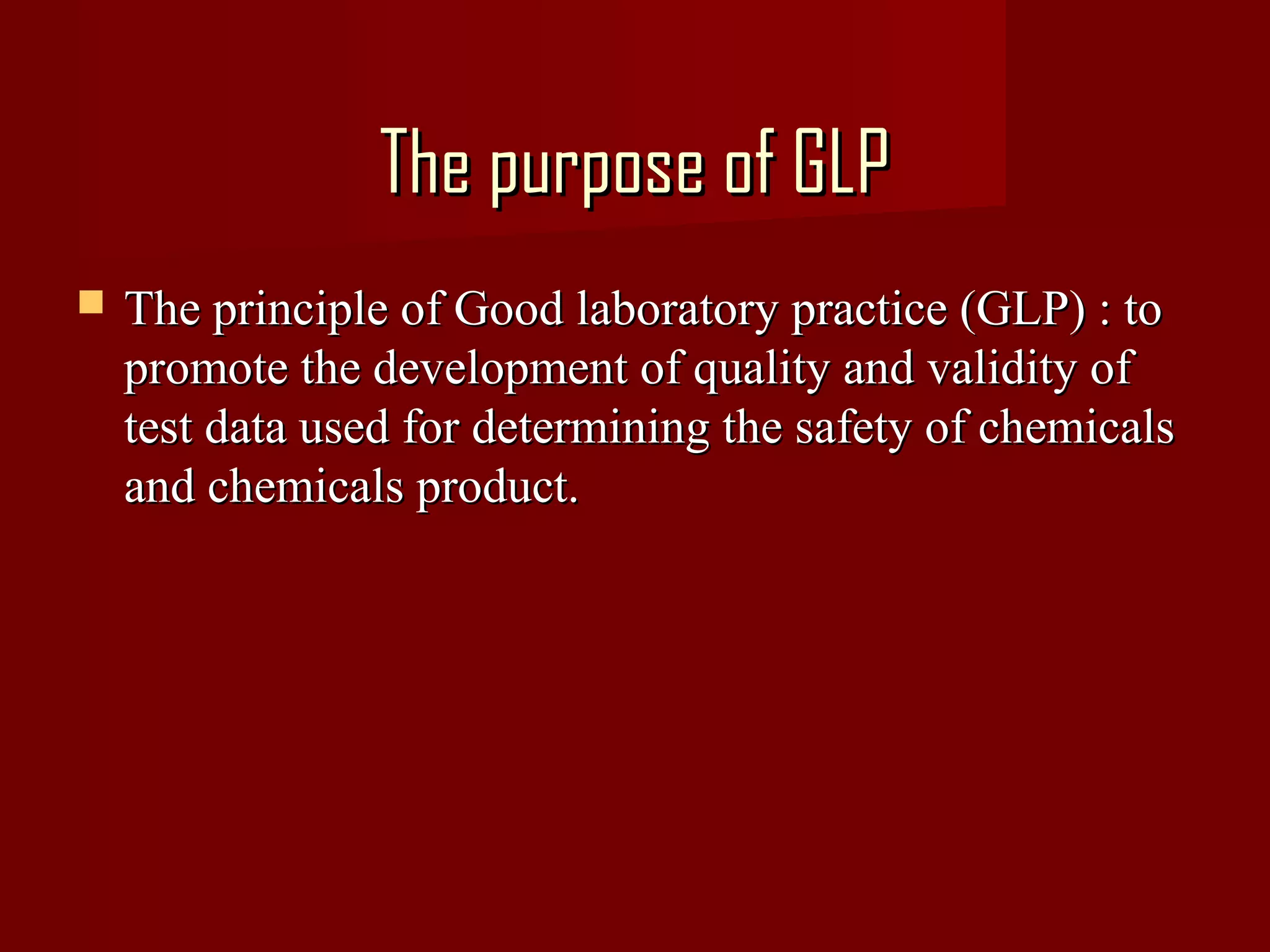 The purpose of GLP

The principle of Good laboratory practice (GLP) : to promote the development of quality and validity of test data used for determining the safety of chemicals and chemicals product.